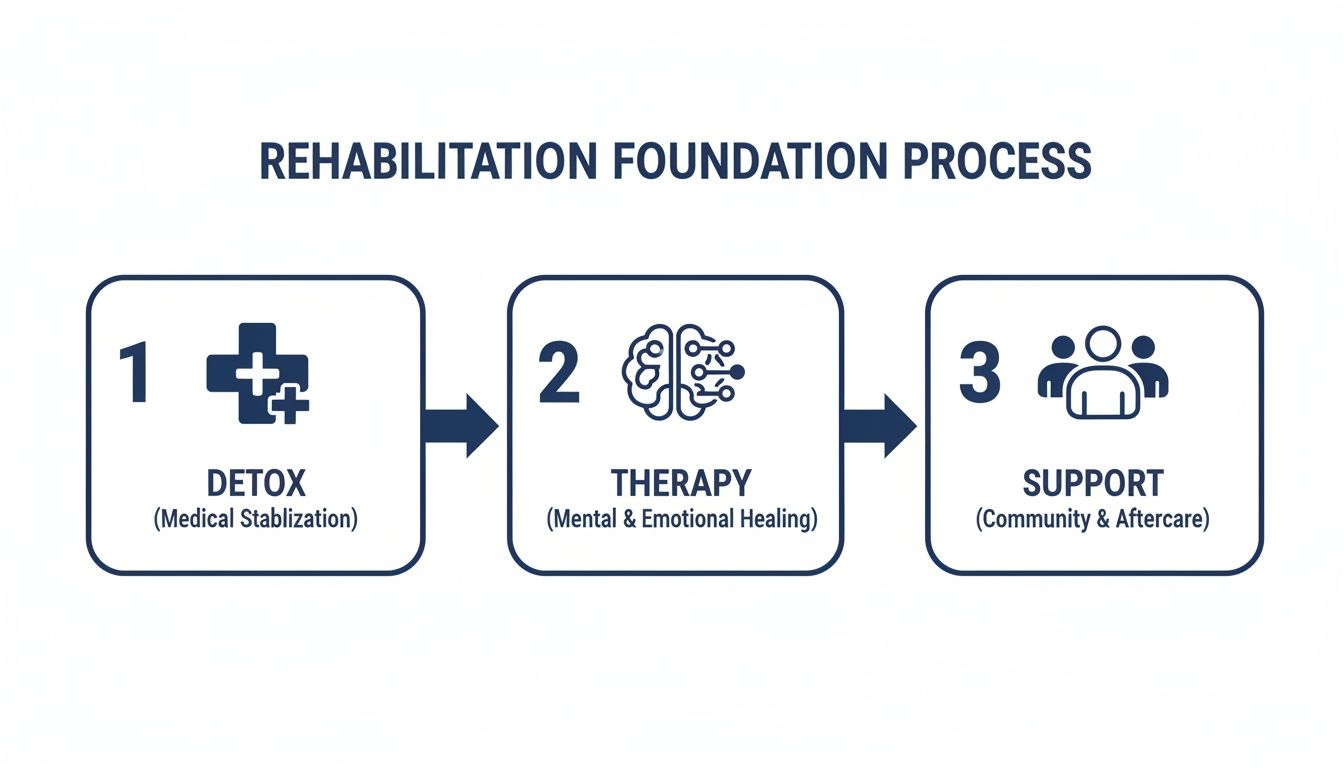 REHABILITATION FOUNDATION PROCESS

1

DETOX
(Medical Stablization)

2

THERAPY
(Mental & Emotional Healing)

3

SUPPORT
(Community & Aftercare)